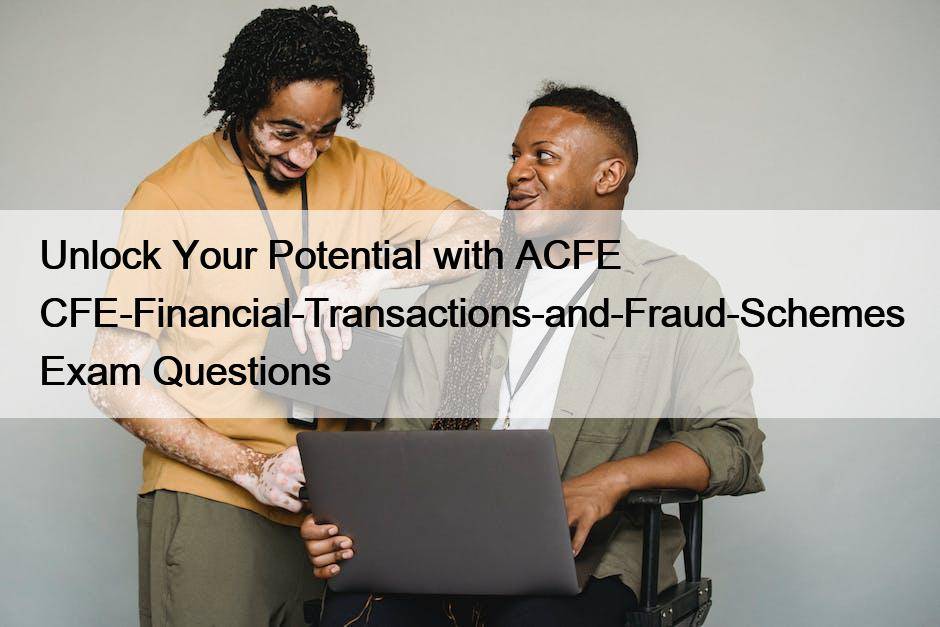 Unlock Your Potential with ACFE CFE-Financial-Transactions-and-Fraud-Schemes Exam Questions